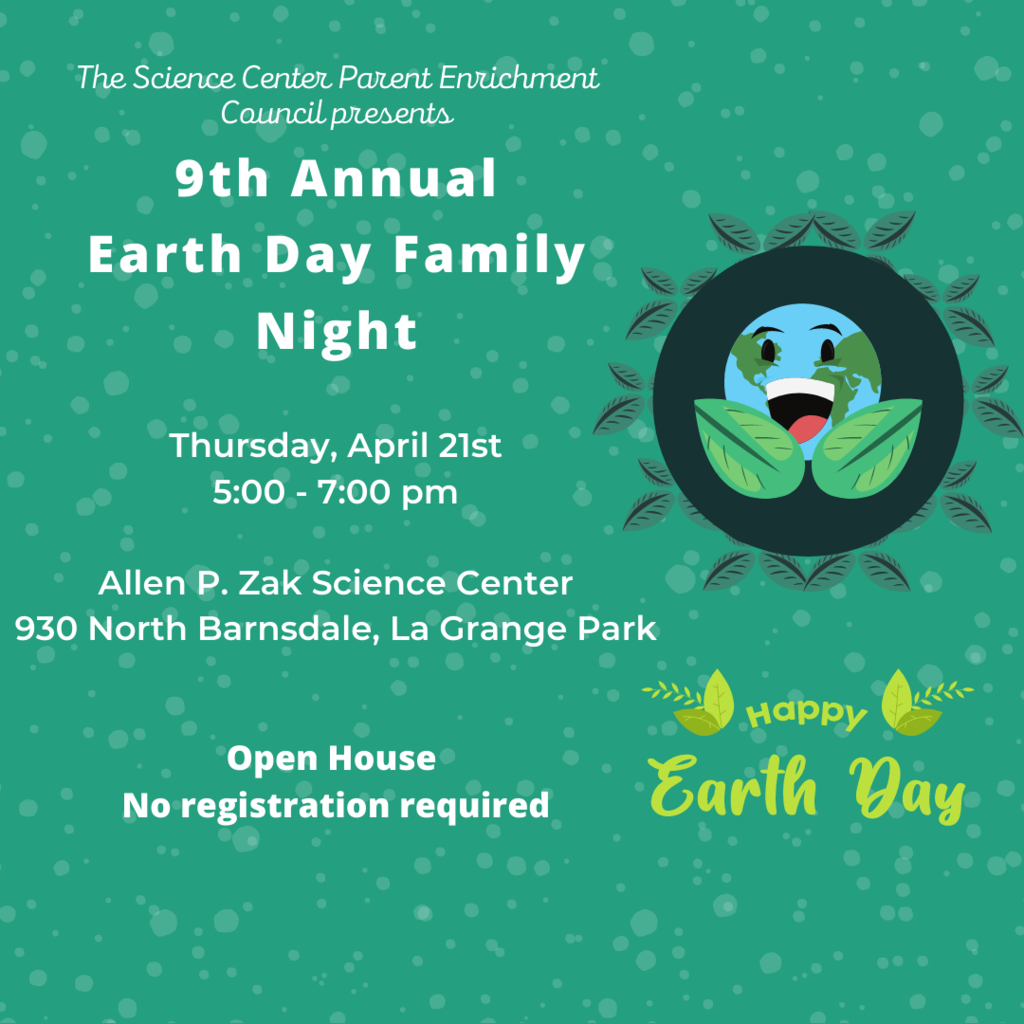 The Science Center Parent Enrichment Council presents

9th Annual Earth Day Family Night

Thursday, April 21st
5:00 - 7:00 pm

Allen P. Zak Science Center
930 North Barnsdale, La Grange Park

Open House
No registration required

Happy
Earth Day